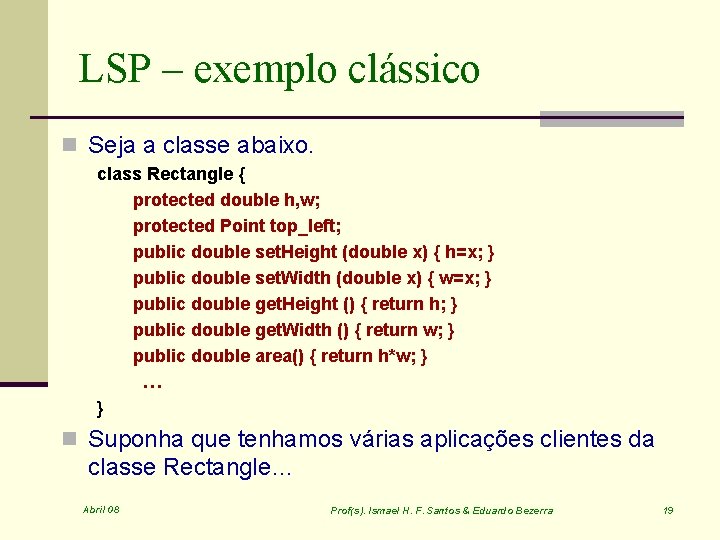 LSP – exemplo clássico

Seja a classe abaixo.

class Rectangle {
protected double h,w;
protected Point top_left;
public double setHeight (double x) { h=x; }
public double setWidth (double x) { w=x; }
public double getHeight () { return h; }
public double getWidth () { return w; }
public double area() { return h*w; }
…
}

Suponha que tenhamos várias aplicações clientes da classe Rectangle…

Abril 08

Prof(s). Ismael H. F. Santos & Eduardo Bezerra

19